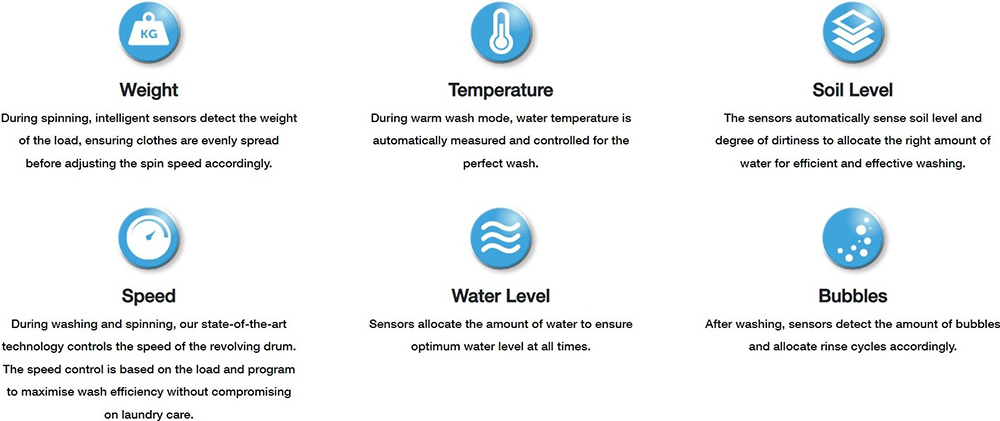 KG

Weight

During spinning, intelligent sensors detect the weight of the load, ensuring clothes are evenly spread before adjusting the spin speed accordingly.

Temperature

During warm wash mode, water temperature is automatically measured and controlled for the perfect wash.

Soil Level

The sensors automatically sense soil level and degree of dirtiness to allocate the right amount of water for efficient and effective washing.

Speed

During washing and spinning, our state-of-the-art technology controls the speed of the revolving drum. The speed control is based on the load and program to maximise wash efficiency without compromising on laundry care.

Water Level

Sensors allocate the amount of water to ensure optimum water level at all times.

Bubbles

After washing, sensors detect the amount of bubbles and allocate rinse cycles accordingly.